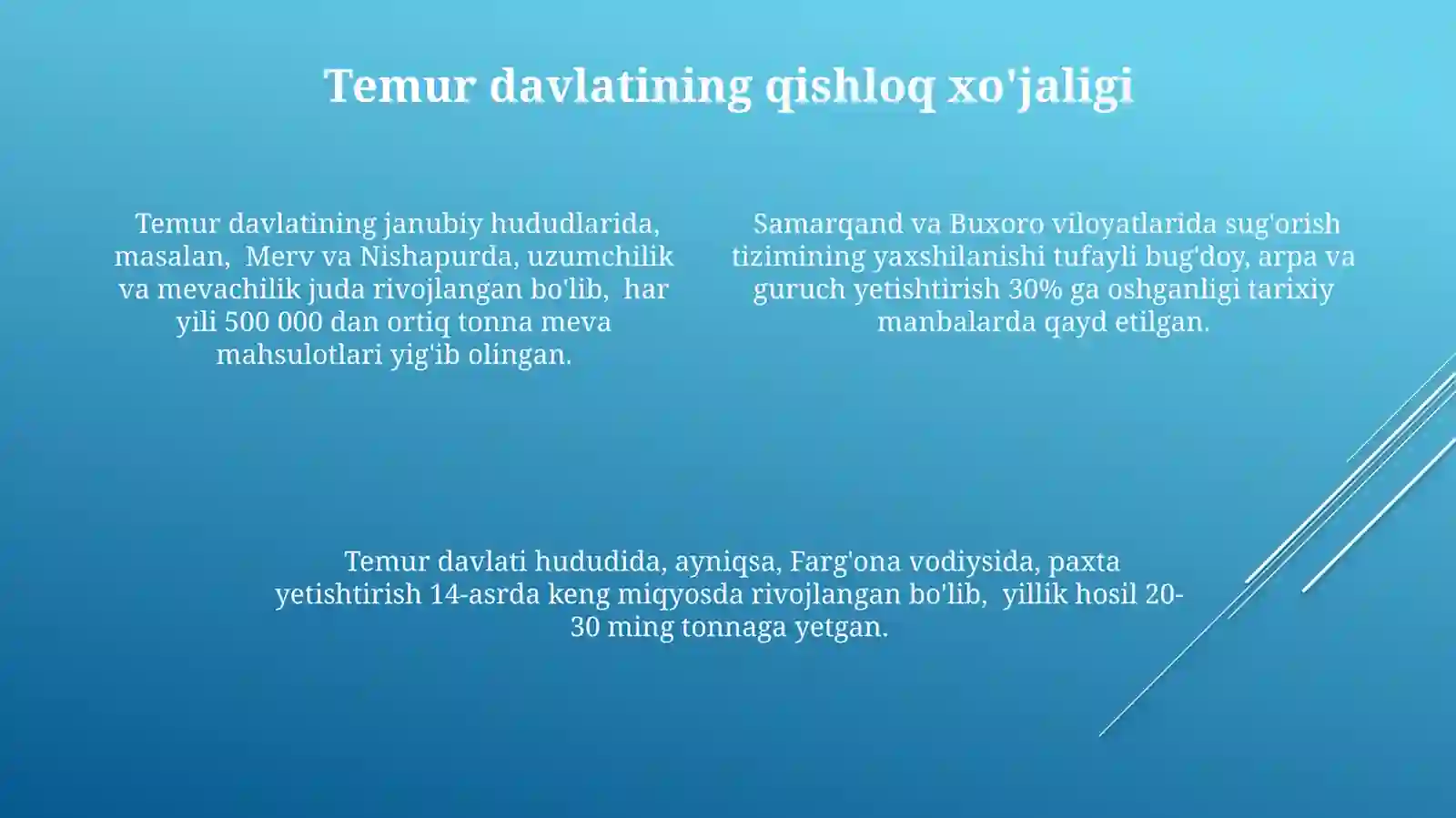 Temur davlatining qishloq xo'jaligi

Temur davlatining janubiy hududlarida, masalan, Merv va Nishapurda, uzumchilik va mevachilik juda rivojlangan bo'lib, har yili 500 000 dan ortiq tonna meva mahsulotlari yig'ib olingan.

Samarqand va Buxoro viloyatlarida sug'orish tizimining yaxshilanishi tufayli bug'doy, arpa va guruch yetishtirish 30% ga oshganligi tarixiy manbalarda qayd etilgan.

Temur davlati hududida, ayniqsa, Farg'ona vodiysida, paxta yetishtirish 14-asrda keng miqyosda rivojlangan bo'lib, yillik hosil 20-30 ming tonnaga yetgan.